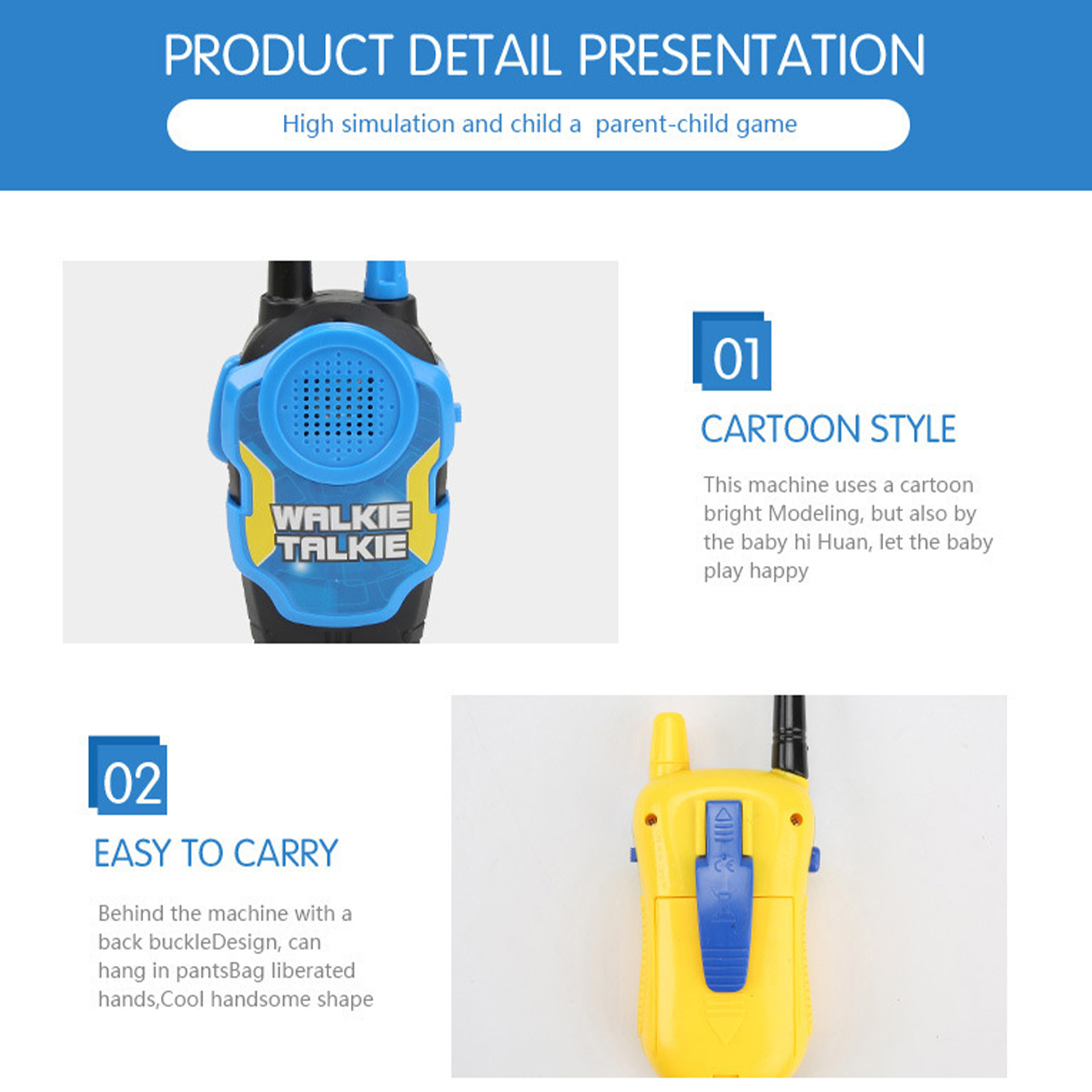 PRODUCT DETAIL PRESENTATION

High simulation and child a parent-child game

WALKIE TALKIE

01

CARTOON STYLE

This machine uses a cartoon bright Modeling, but also by the baby hi Huan, let the baby play happy

02

EASY TO CARRY

Behind the machine with a back buckleDesign, can hang in pantsBag liberated hands,Cool handsome shape

CE